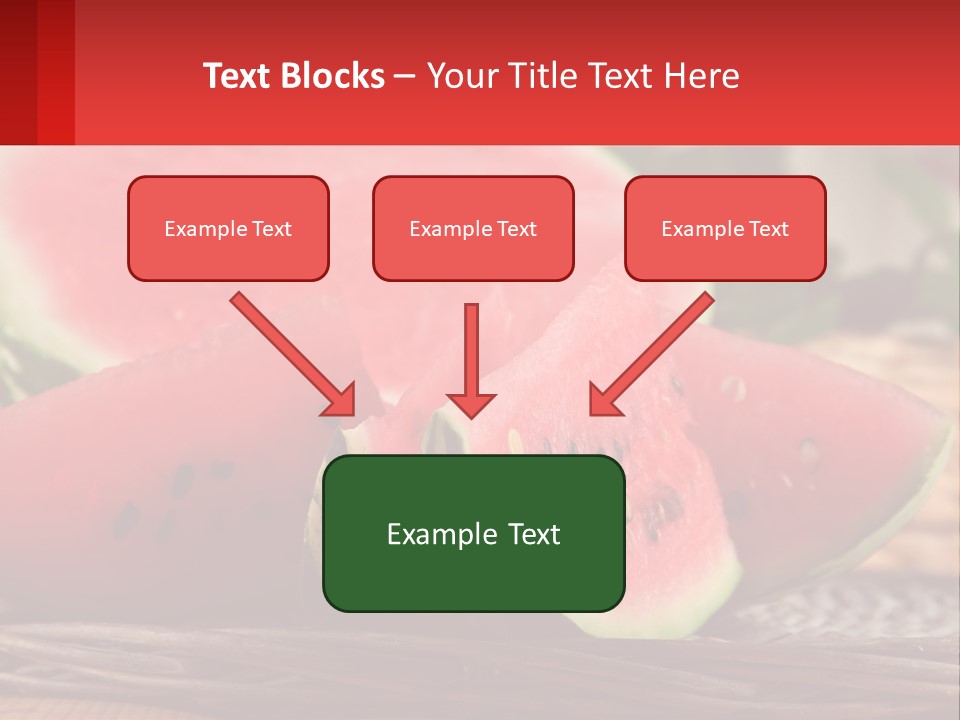 Text Blocks – Your Title Text Here

Example Text

Example Text

Example Text

Example Text